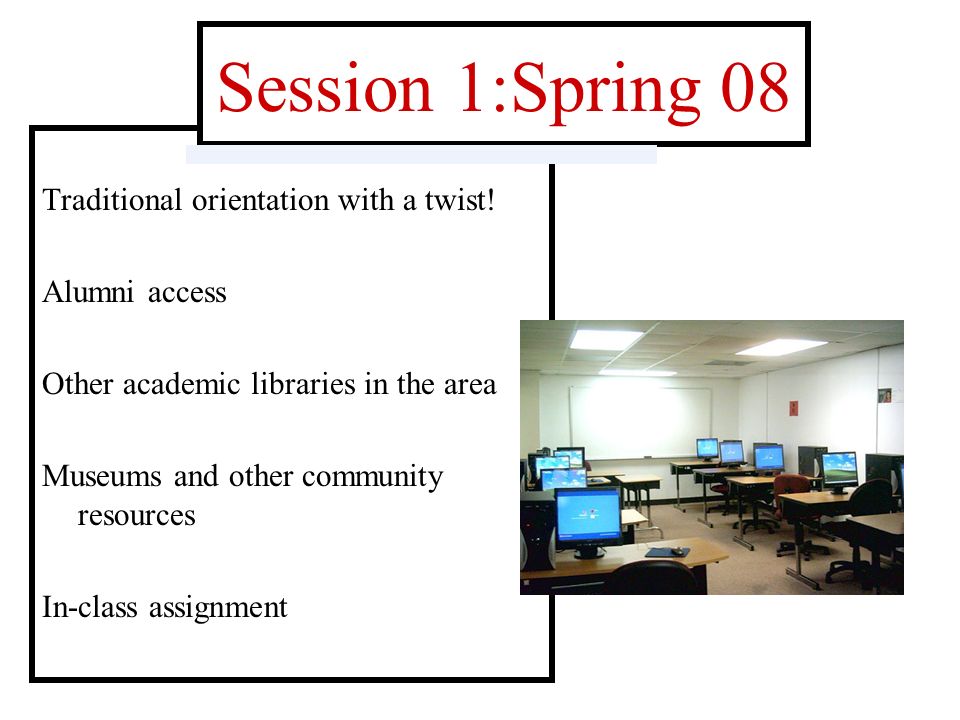 Session 1:Spring 08

Traditional orientation with a twist!

Alumni access

Other academic libraries in the area

Museums and other community resources

In-class assignment